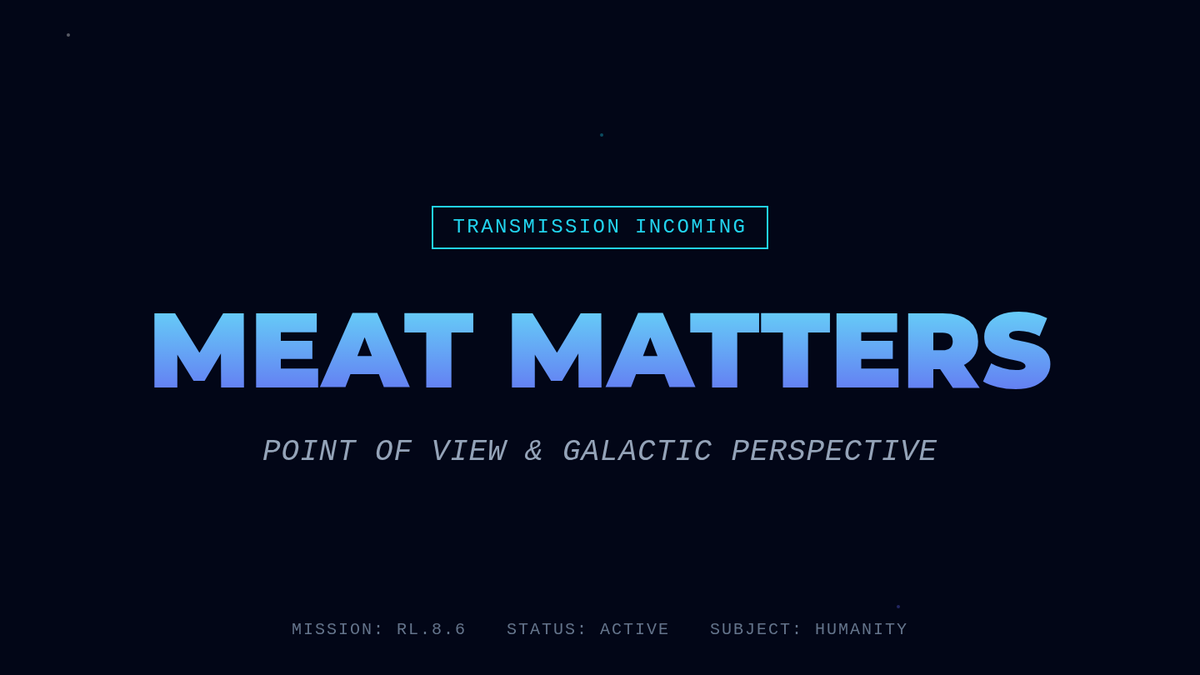 TRANSMISSION INCOMING

MEAT MATTERS

POINT OF VIEW & GALACTIC PERSPECTIVE

MISSION: RL.8.6 STATUS: ACTIVE SUBJECT: HUMANITY